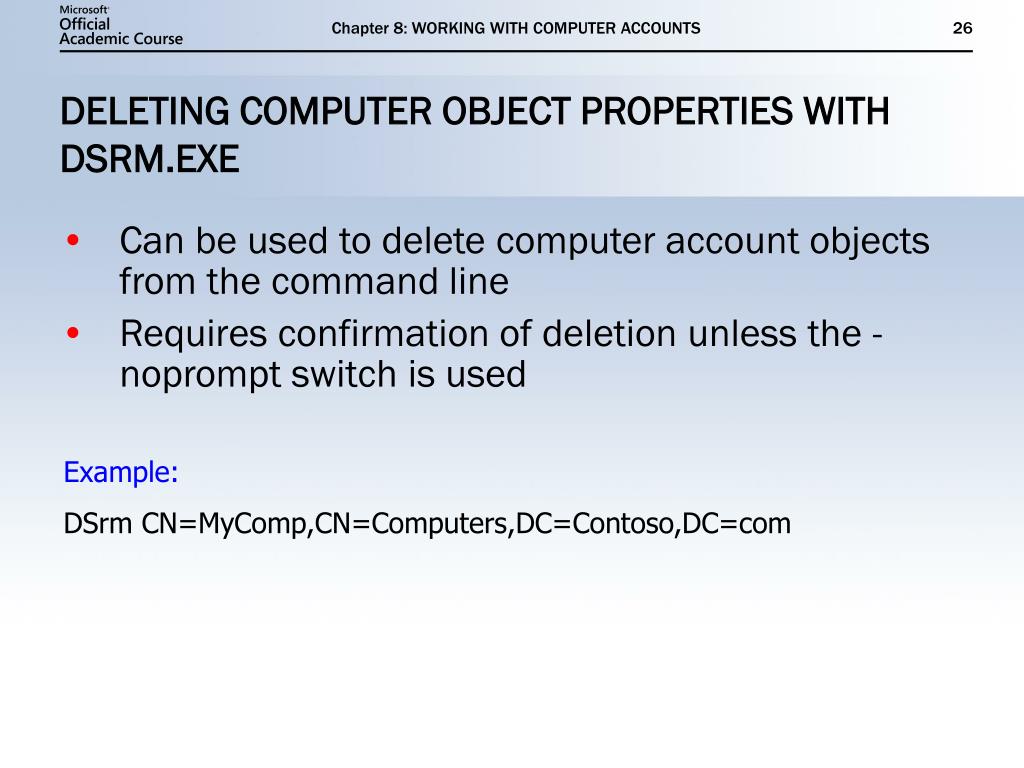 Microsoft
Official
Academic Course

Chapter 8: WORKING WITH COMPUTER ACCOUNTS

26

DELETING COMPUTER OBJECT PROPERTIES WITH DSRM.EXE

• Can be used to delete computer account objects from the command line
• Requires confirmation of deletion unless the -noprompt switch is used

Example:

DSrm CN=MyComp,CN=Computers,DC=Contoso,DC=com